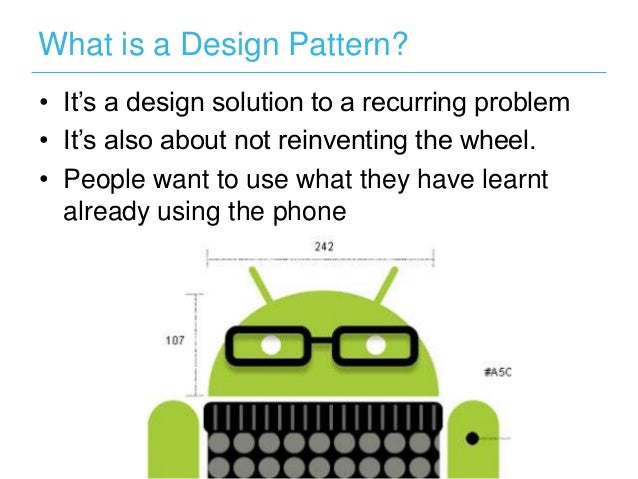 What is a Design Pattern?

• It's a design solution to a recurring problem
• It's also about not reinventing the wheel.
• People want to use what they have learnt already using the phone

242

107

#A5C